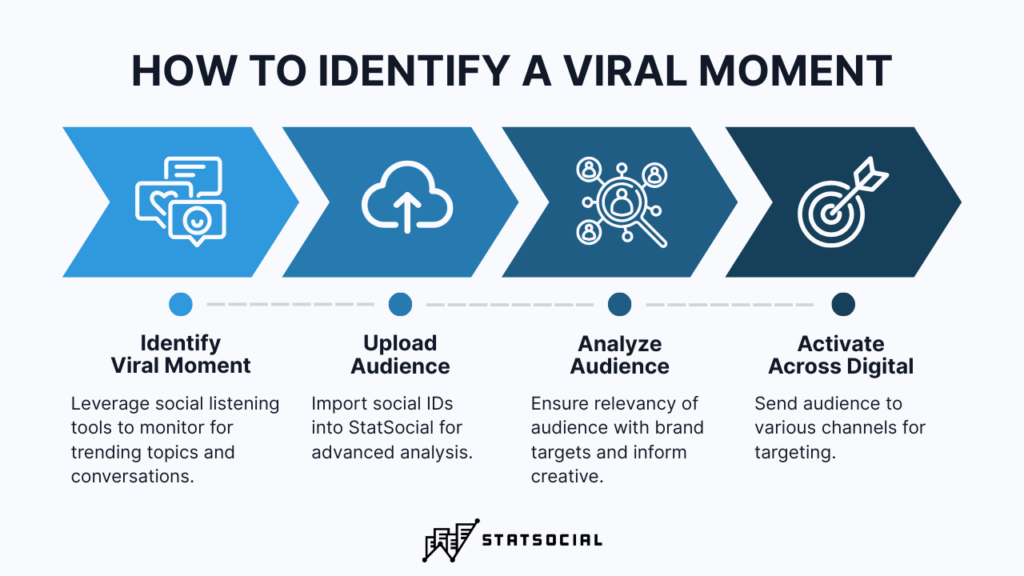 HOW TO IDENTIFY A VIRAL MOMENT

Identify Viral Moment

Leverage social listening tools to monitor for trending topics and conversations.

Upload Audience

Import social IDs into StatSocial for advanced analysis.

Analyze Audience

Ensure relevancy of audience with brand targets and inform creative.

Activate Across Digital

Send audience to various channels for targeting.

STATSOCIAL